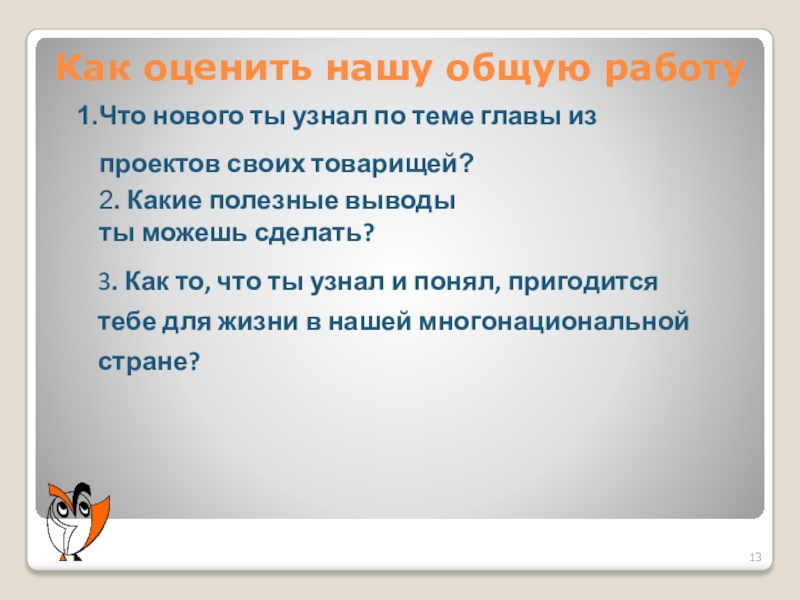 Как оценить нашу общую работу

1.Что нового ты узнал по теме главы из проектов своих товарищей?

2. Какие полезные выводы ты можешь сделать?

3. Как то, что ты узнал и понял, пригодится тебе для жизни в нашей многонациональной стране?

13